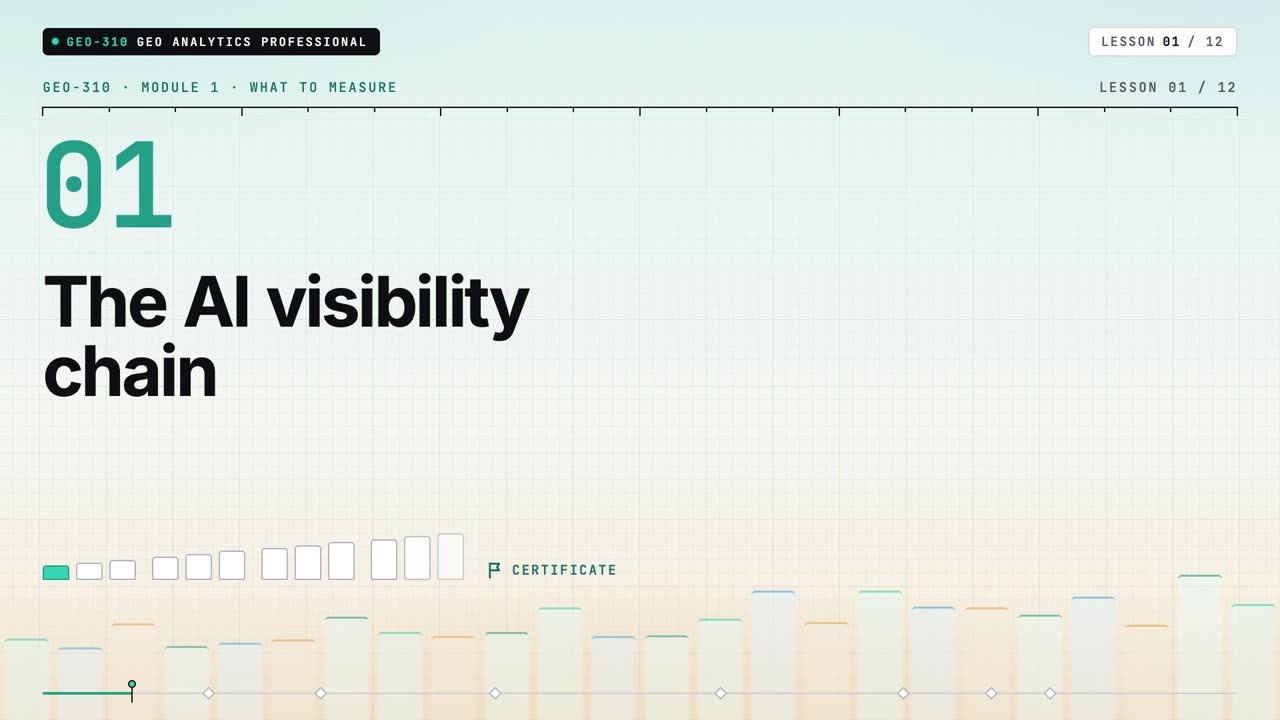 GEO-310 GEO ANALYTICS PROFESSIONAL

LESSON 01 / 12

GEO-310 · MODULE 1 · WHAT TO MEASURE

LESSON 01 / 12

01

The AI visibility chain

CERTIFICATE